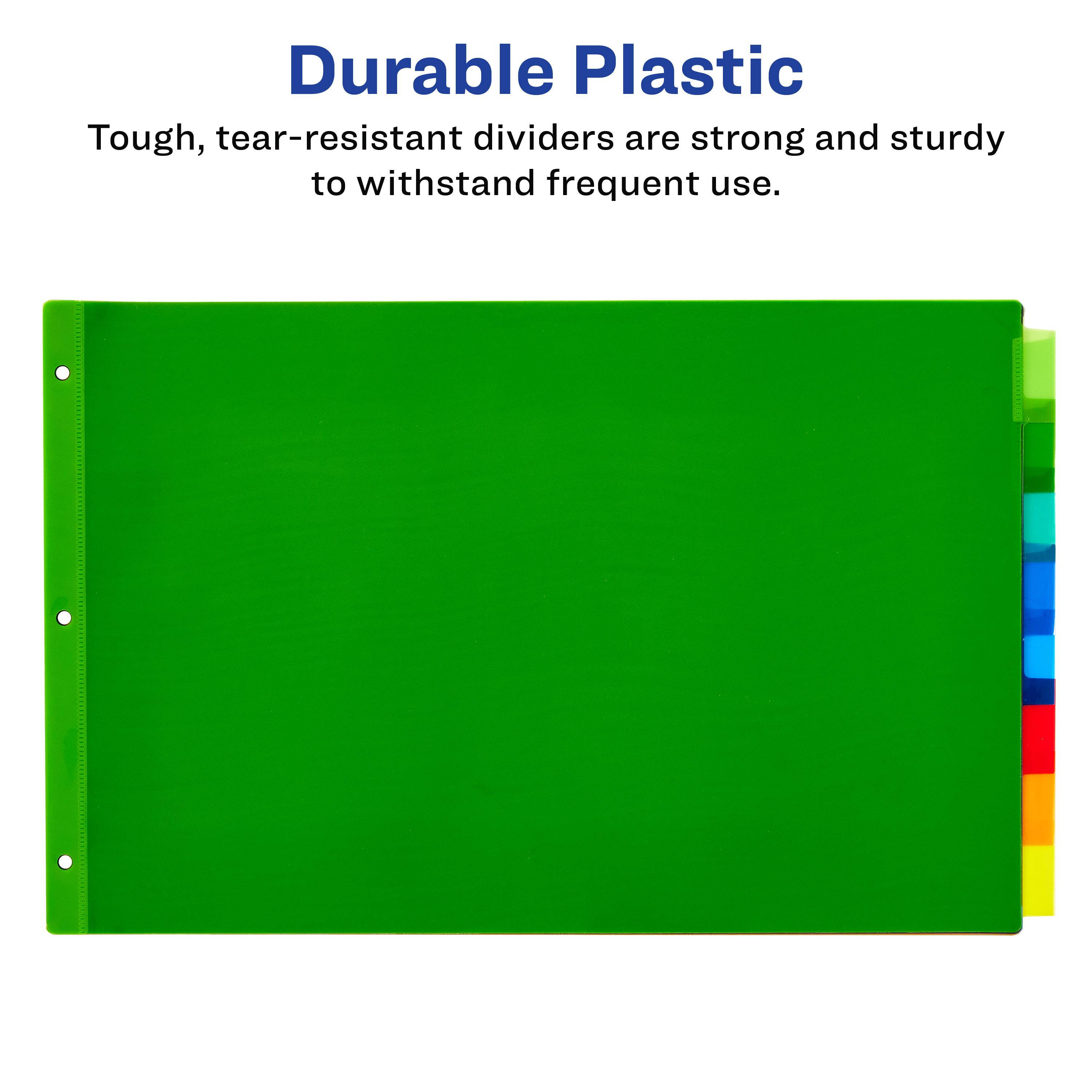 Durable Plastic

Tough, tear-resistant dividers are strong and sturdy to withstand frequent use.